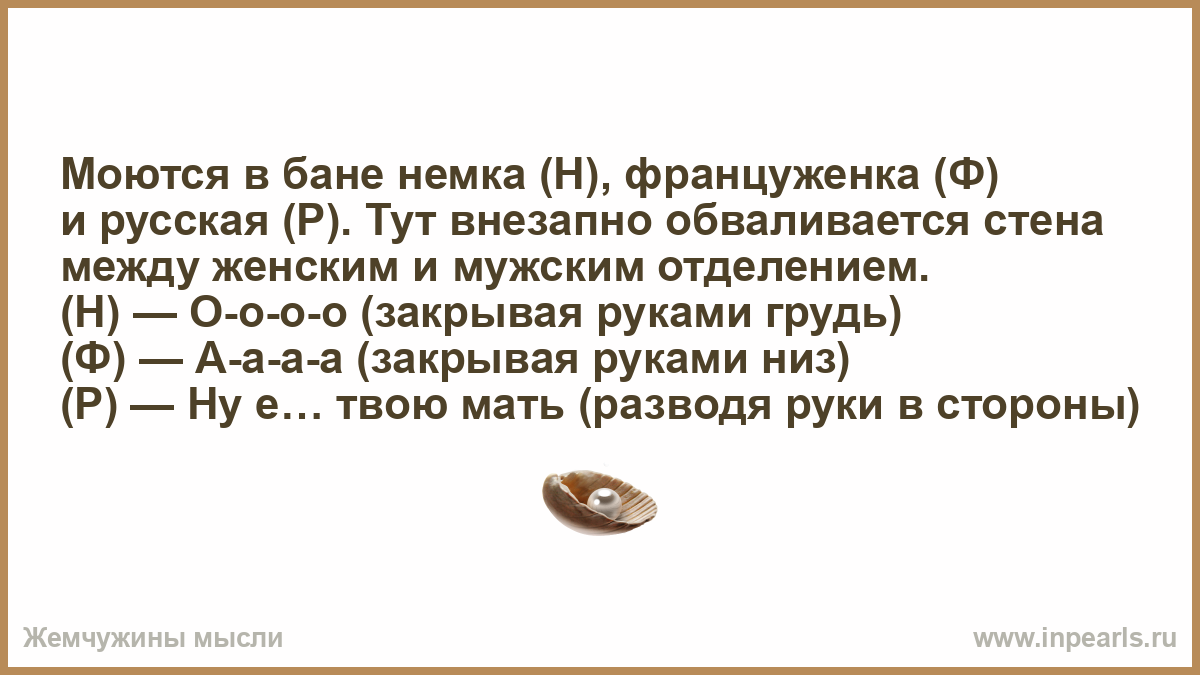 Моются в бане немка (Н), француженка (Ф) и русская (Р). Тут внезапно обваливается стена между женским и мужским отделением.
(Н) — О-о-о-о (закрывая руками грудь)
(Ф) — А-а-а-а (закрывая руками низ)
(Р) — Ну е… твою мать (разводя руки в стороны)

Жемчужины мысли
www.inpearls.ru